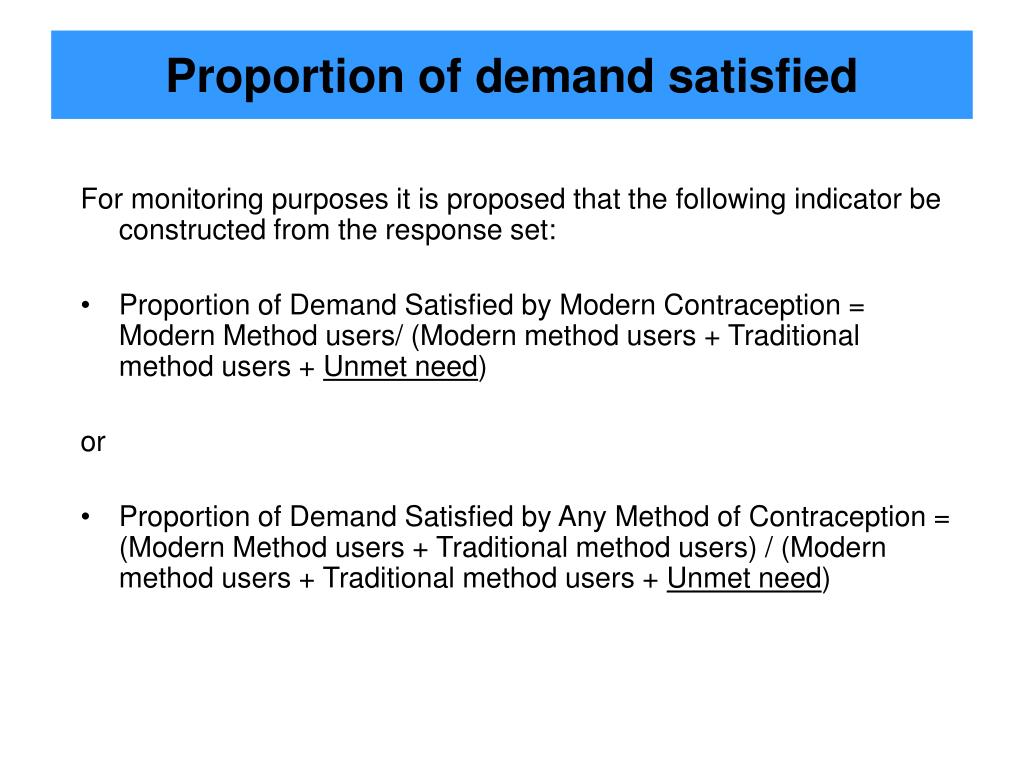 Proportion of demand satisfied

For monitoring purposes it is proposed that the following indicator be constructed from the response set:

• Proportion of Demand Satisfied by Modern Contraception = Modern Method users/ (Modern method users + Traditional method users + Unmet need)

or

• Proportion of Demand Satisfied by Any Method of Contraception = (Modern Method users + Traditional method users) / (Modern method users + Traditional method users + Unmet need)